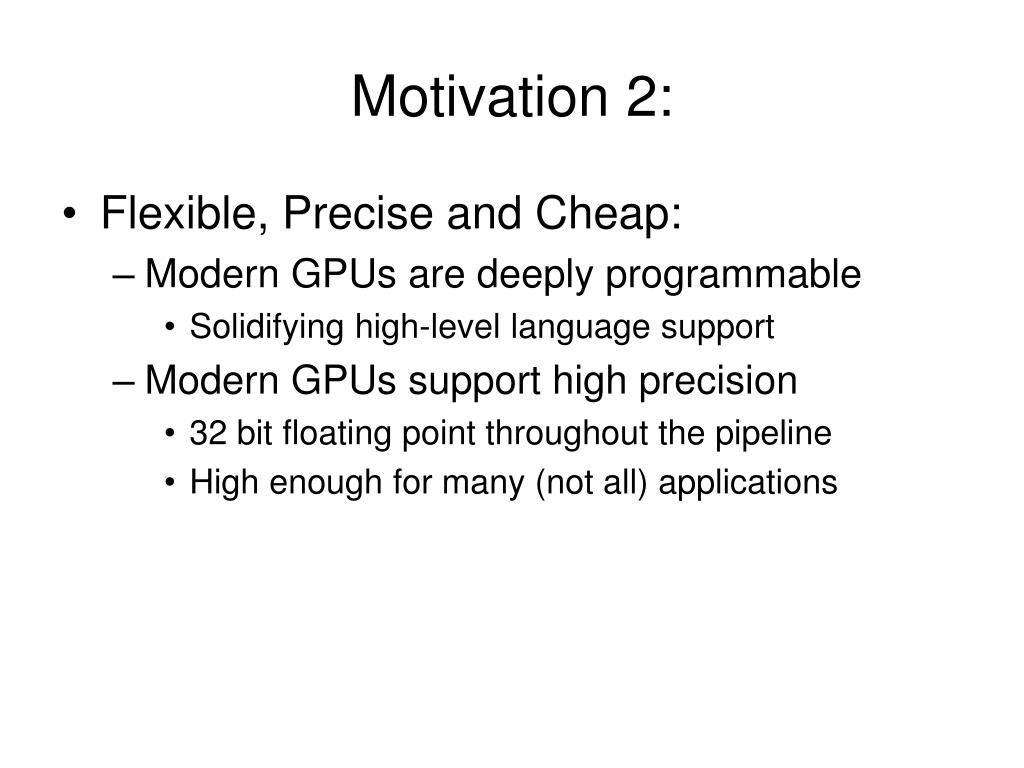 Motivation 2:

• Flexible, Precise and Cheap:
– Modern GPUs are deeply programmable
• Solidifying high-level language support
– Modern GPUs support high precision
• 32 bit floating point throughout the pipeline
• High enough for many (not all) applications